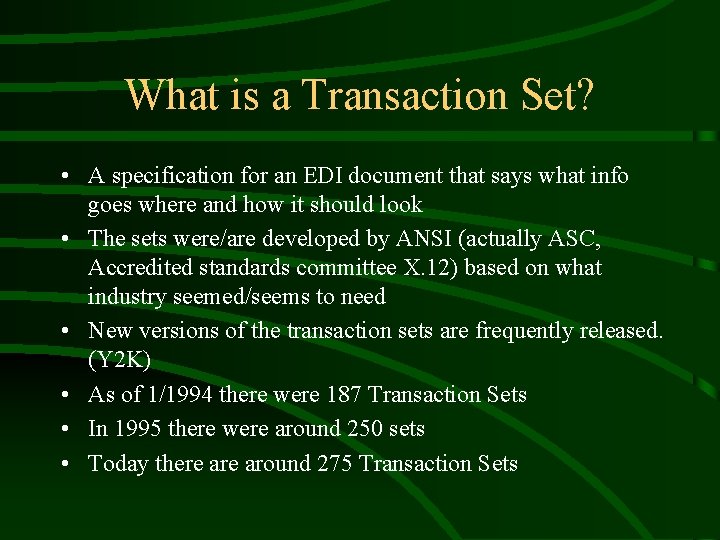 What is a Transaction Set?

• A specification for an EDI document that says what info goes where and how it should look
• The sets were/are developed by ANSI (actually ASC, Accredited standards committee X.12) based on what industry seemed/seems to need
• New versions of the transaction sets are frequently released. (Y2K)
• As of 1/1994 there were 187 Transaction Sets
• In 1995 there were around 250 sets
• Today there are around 275 Transaction Sets